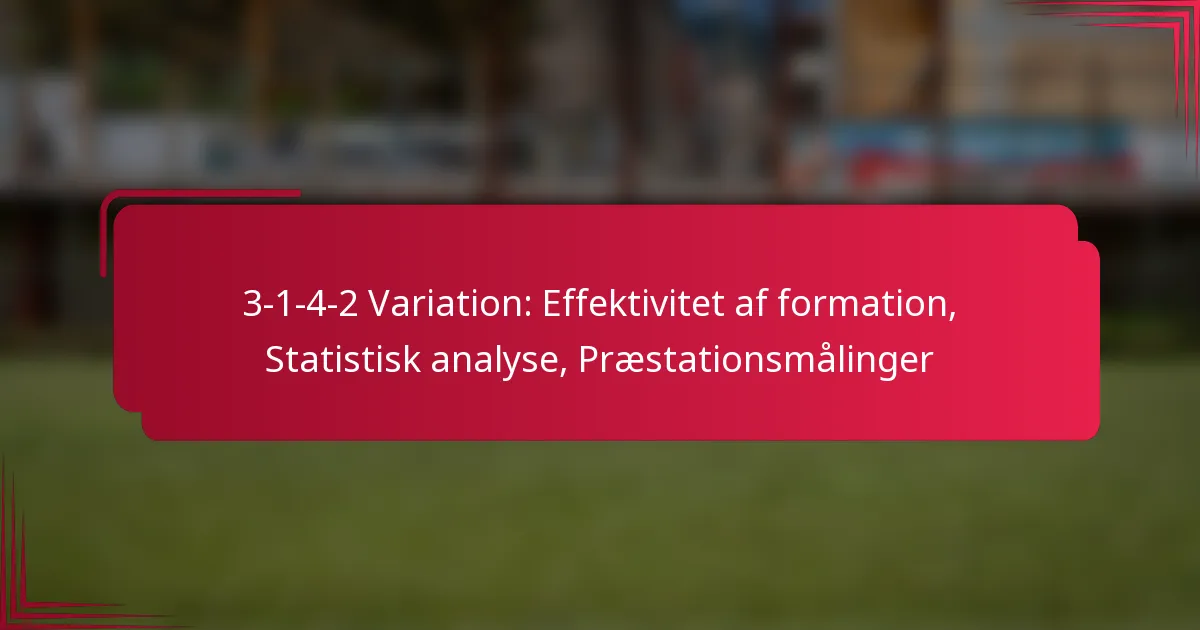 3-1-4-2 Variation: Effektivitet af formation, Statistisk analyse, Præstationsmålinger